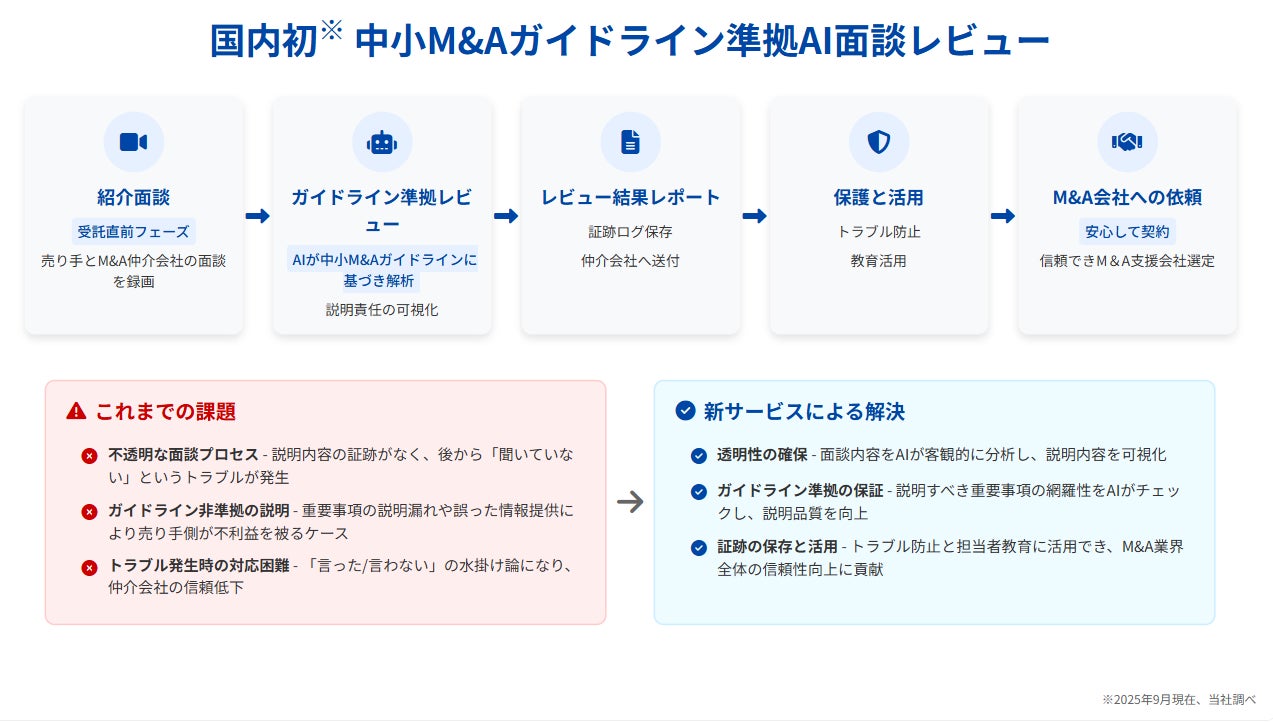 国内初※ 中小M&Aガイドライン準拠AI面談レビュー

紹介面談
受託直前フェーズ
売り手とM&A仲介会社の面談を録画

ガイドライン準拠レビュー
AIが中小M&Aガイドラインに基づき解析
説明責任の可視化

レビュー結果レポート
証跡ログ保存
仲介会社へ送付

保護と活用
トラブル防止
教育活用

M&A会社への依頼
安心して契約
信頼できるM＆A支援会社選定

これまでの課題

不透明な面談プロセス - 説明内容の証跡がなく、後から「聞いていない」というトラブルが発生

ガイドライン非準拠の説明 - 重要事項の説明漏れや誤った情報提供により売り手側が不利益を被るケース

トラブル発生時の対応困難 - 「言った/言わない」の水掛け論になり、仲介会社の信頼低下

新サービスによる解決

透明性の確保 - 面談内容をAIが客観的に分析し、説明内容を可視化

ガイドライン準拠の保証 - 説明すべき重要事項の網羅性をAIがチェックし、説明品質を向上

証跡の保存と活用 - トラブル防止と担当者教育に活用でき、M&A業界全体の信頼性向上に貢献

※2025年9月現在、当社調べ